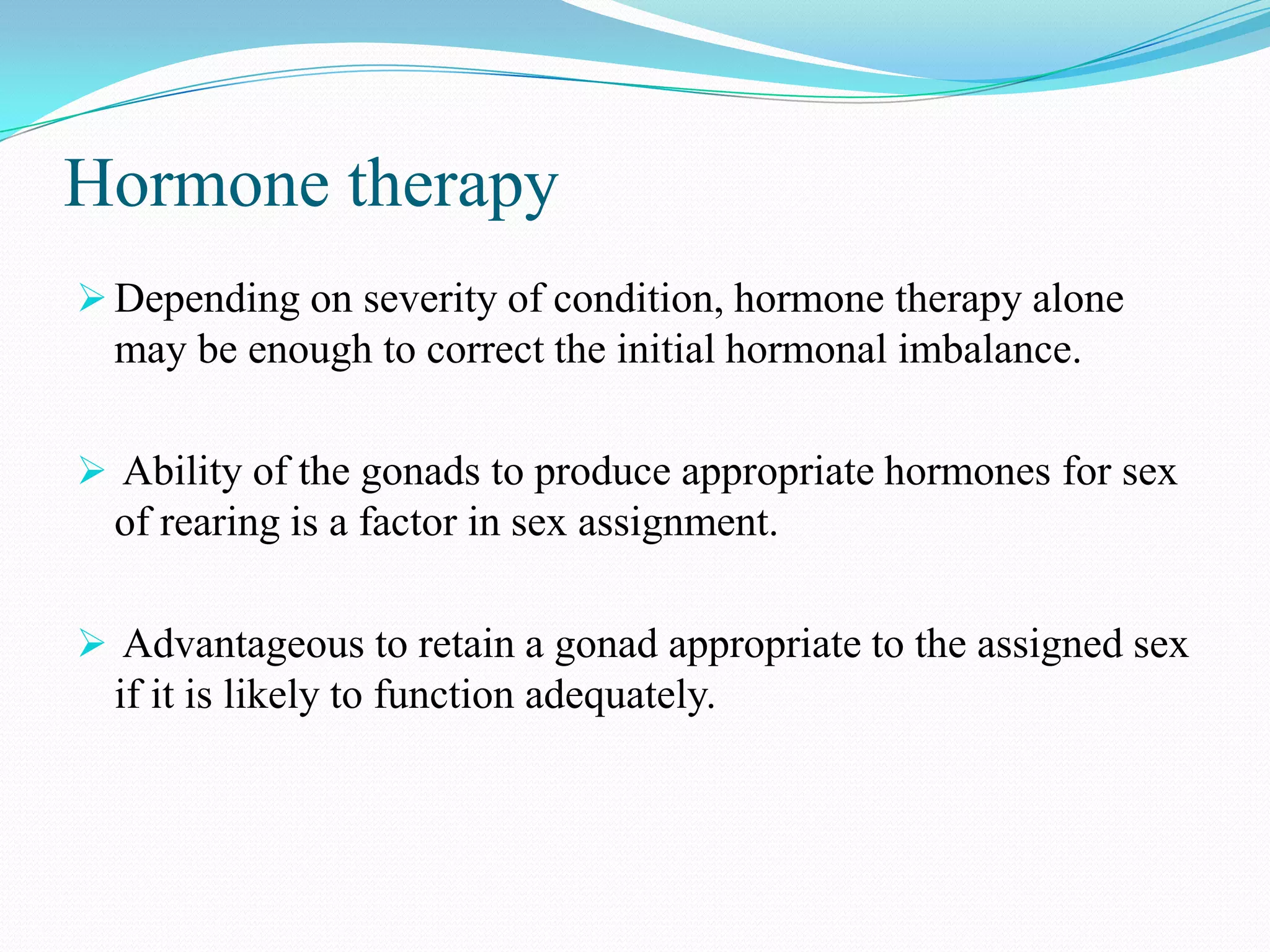 Hormone therapy

➢ Depending on severity of condition, hormone therapy alone may be enough to correct the initial hormonal imbalance.

➢ Ability of the gonads to produce appropriate hormones for sex of rearing is a factor in sex assignment.

➢ Advantageous to retain a gonad appropriate to the assigned sex if it is likely to function adequately.